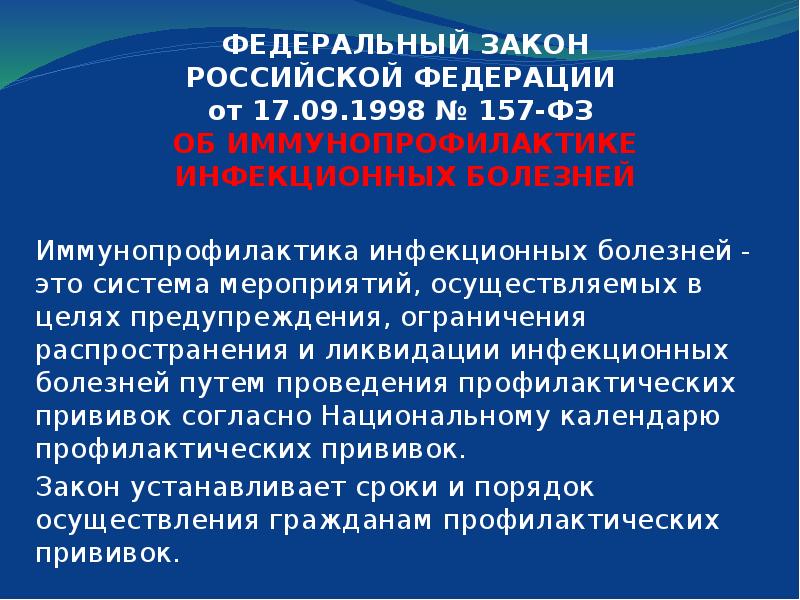 ФЕДЕРАЛЬНЫЙ ЗАКОН
РОССИЙСКОЙ ФЕДЕРАЦИИ
от 17.09.1998 № 157-ФЗ
ОБ ИММУНОПРОФИЛАКТИКЕ
ИНФЕКЦИОННЫХ БОЛЕЗНЕЙ

Иммунопрофилактика инфекционных болезней - это система мероприятий, осуществляемых в целях предупреждения, ограничения распространения и ликвидации инфекционных болезней путем проведения профилактических прививок согласно Национальному календарю профилактических прививок.

Закон устанавливает сроки и порядок осуществления гражданам профилактических прививок.